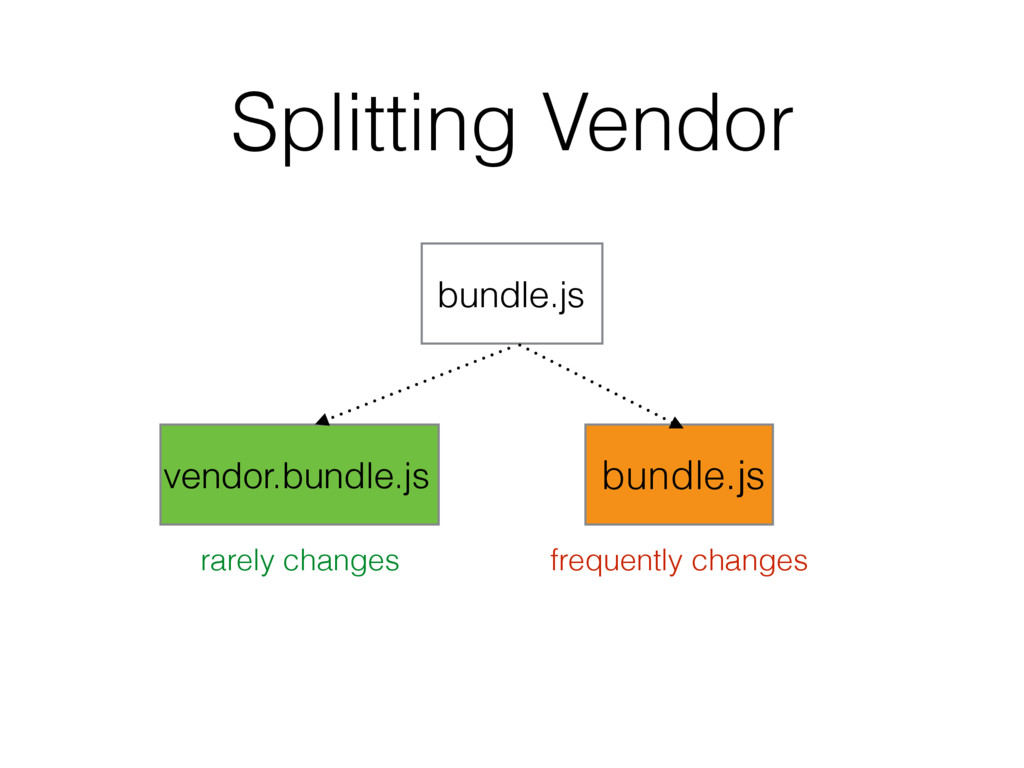 Splitting Vendor

bundle.js

vendor.bundle.js

bundle.js

rarely changes

frequently changes